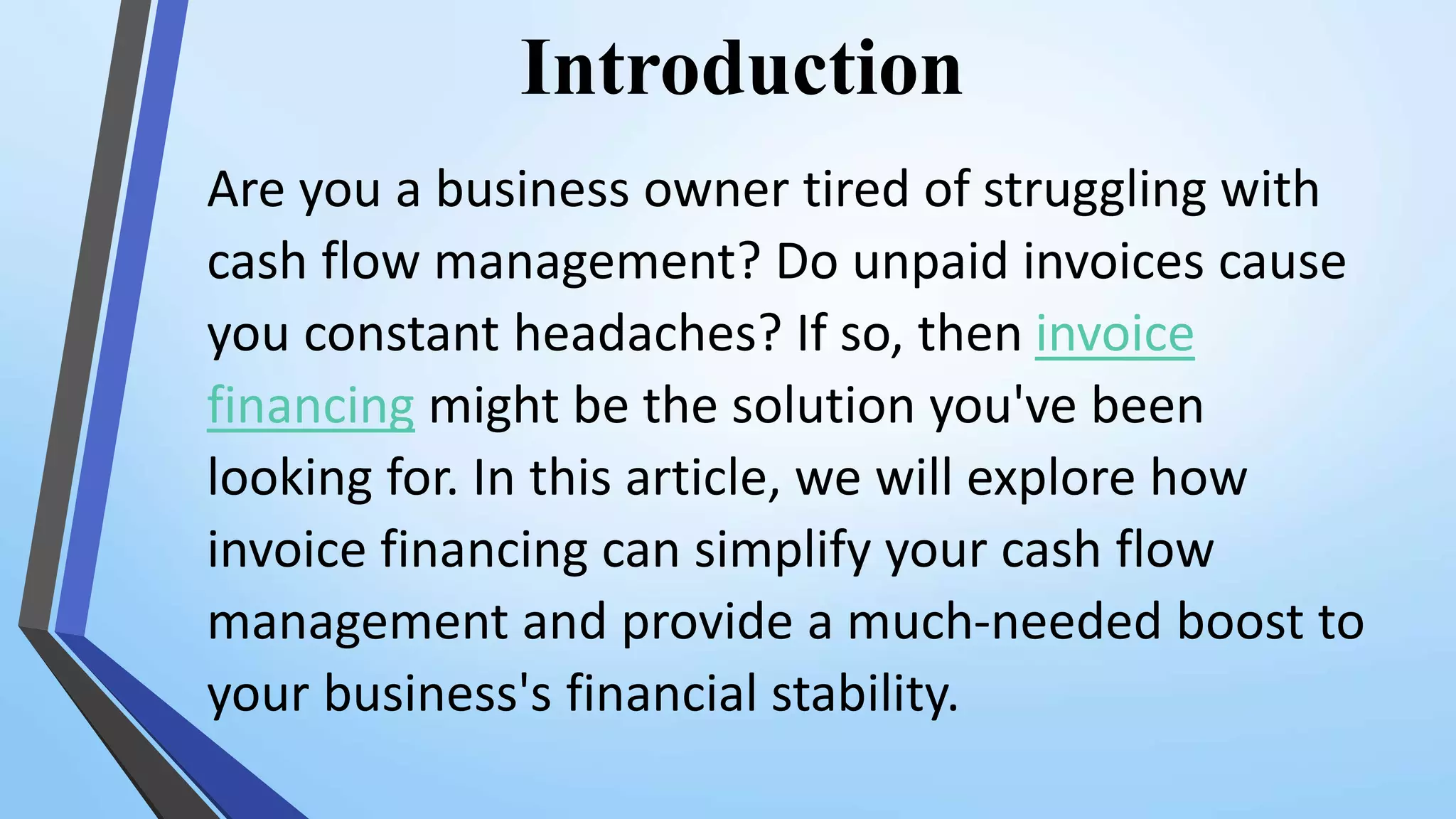 Introduction

Are you a business owner tired of struggling with cash flow management? Do unpaid invoices cause you constant headaches? If so, then invoice financing might be the solution you've been looking for. In this article, we will explore how invoice financing can simplify your cash flow management and provide a much-needed boost to your business's financial stability.